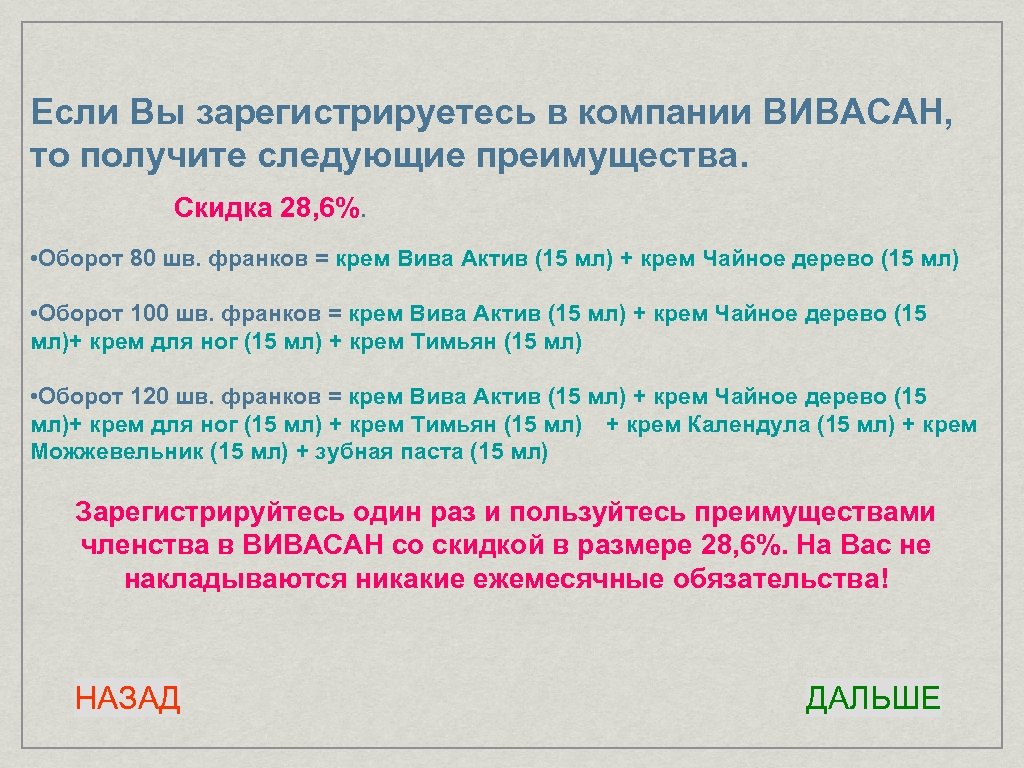 Если Вы зарегистрируетесь в компании ВИВАСАН, то получите следующие преимущества.

Скидка 28,6%.

• Оборот 80 шв. франков = крем Вива Актив (15 мл) + крем Чайное дерево (15 мл)

• Оборот 100 шв. франков = крем Вива Актив (15 мл) + крем Чайное дерево (15 мл)+ крем для ног (15 мл) + крем Тимьян (15 мл)

• Оборот 120 шв. франков = крем Вива Актив (15 мл) + крем Чайное дерево (15 мл)+ крем для ног (15 мл) + крем Тимьян (15 мл) + крем Календула (15 мл) + крем Можжевельник (15 мл) + зубная паста (15 мл)

Зарегистрируйтесь один раз и пользуйтесь преимуществами членства в ВИВАСАН со скидкой в размере 28,6%. На Вас не накладываются никакие ежемесячные обязательства!

НАЗАД

ДАЛЬШЕ